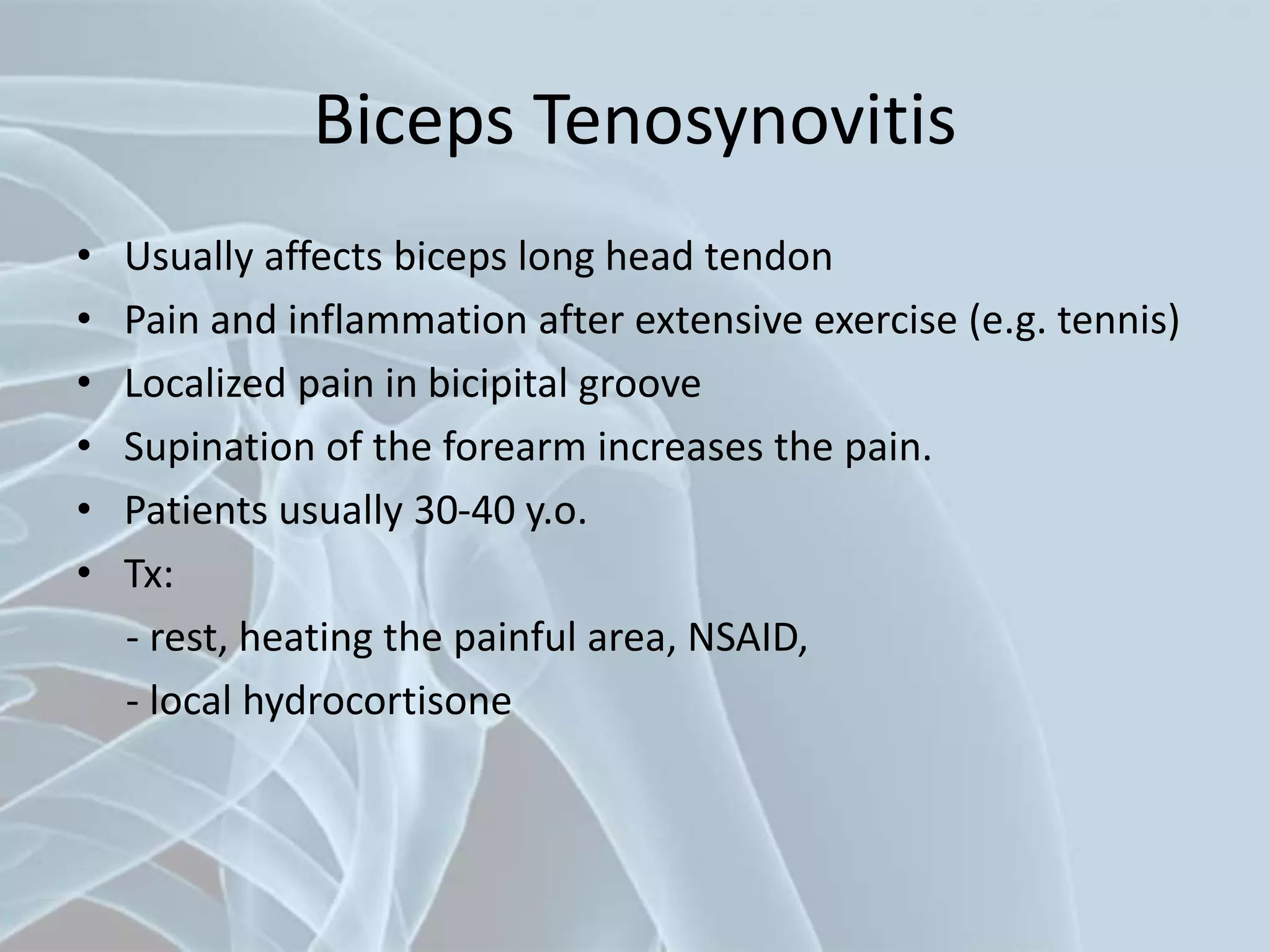 Biceps Tenosynovitis

• Usually affects biceps long head tendon
• Pain and inflammation after extensive exercise (e.g. tennis)
• Localized pain in bicipital groove
• Supination of the forearm increases the pain.
• Patients usually 30-40 y.o.
• Tx:
- rest, heating the painful area, NSAID,
- local hydrocortisone